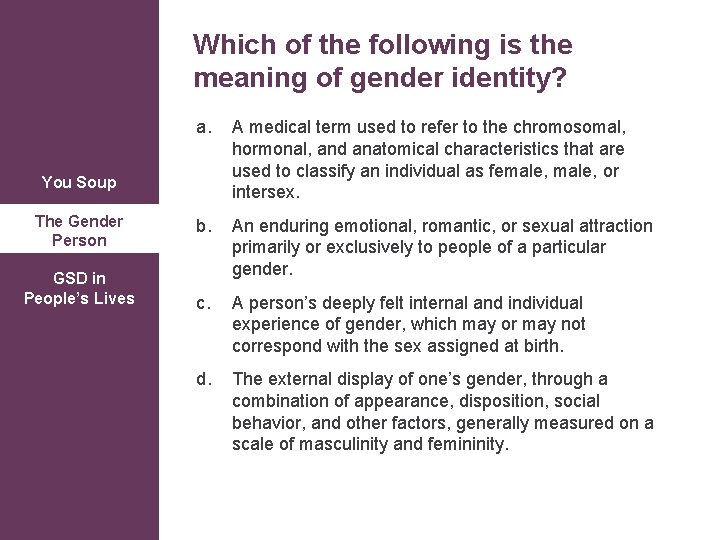 You Soup

The Gender Person

GSD in People's Lives

Which of the following is the meaning of gender identity?

a. A medical term used to refer to the chromosomal, hormonal, and anatomical characteristics that are used to classify an individual as female, male, or intersex.

b. An enduring emotional, romantic, or sexual attraction primarily or exclusively to people of a particular gender.

c. A person's deeply felt internal and individual experience of gender, which may or may not correspond with the sex assigned at birth.

d. The external display of one's gender, through a combination of appearance, disposition, social behavior, and other factors, generally measured on a scale of masculinity and femininity.